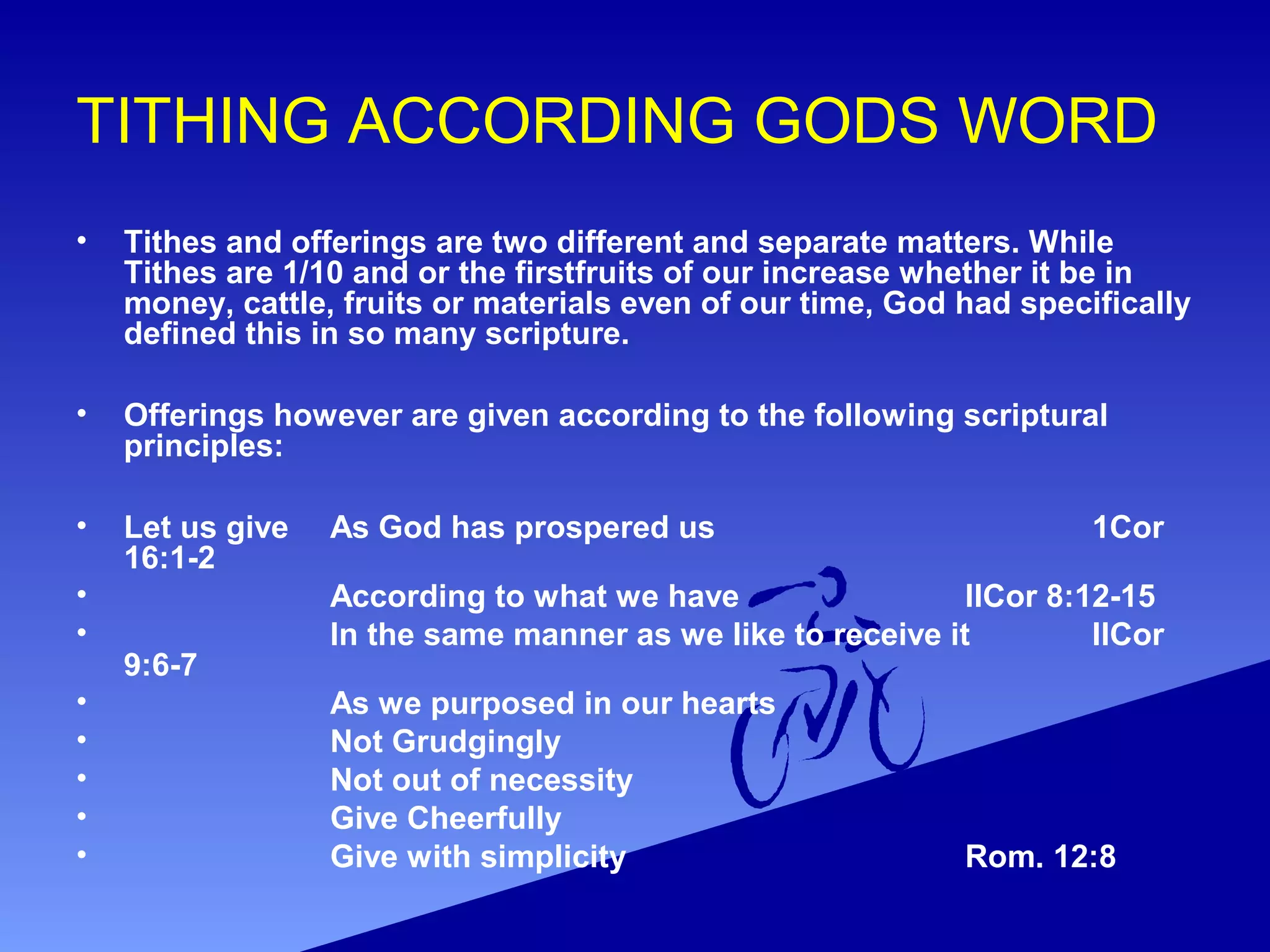 TITHING ACCORDING GODS WORD

• Tithes and offerings are two different and separate matters. While Tithes are 1/10 and or the firstfruits of our increase whether it be in money, cattle, fruits or materials even of our time, God had specifically defined this in so many scripture.

• Offerings however are given according to the following scriptural principles:

• Let us give As God has prospered us 1Cor 16:1-2
• According to what we have IICor 8:12-15
• In the same manner as we like to receive it IICor 9:6-7
• As we purposed in our hearts
• Not Grudgingly
• Not out of necessity
• Give Cheerfully
• Give with simplicity Rom. 12:8